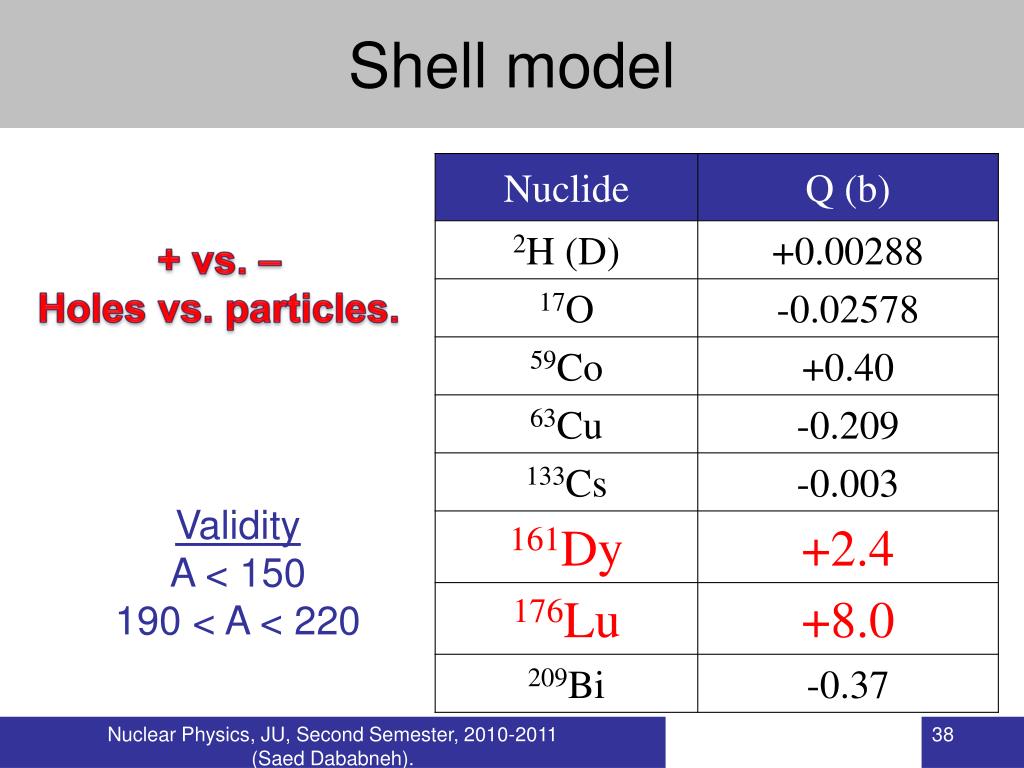 Shell model

+ vs. –
Holes vs. particles.

Validity
A < 150
190 < A < 220

| Nuclide | Q (b) |
|---|---|
| $^{2}$H (D) | +0.00288 |
| $^{17}$O | -0.02578 |
| $^{59}$Co | +0.40 |
| $^{63}$Cu | -0.209 |
| $^{133}$Cs | -0.003 |
| $^{161}$Dy | +2.4 |
| $^{176}$Lu | +8.0 |
| $^{209}$Bi | -0.37 |

Nuclear Physics, JU, Second Semester, 2010-2011 (Saed Dababneh).

38